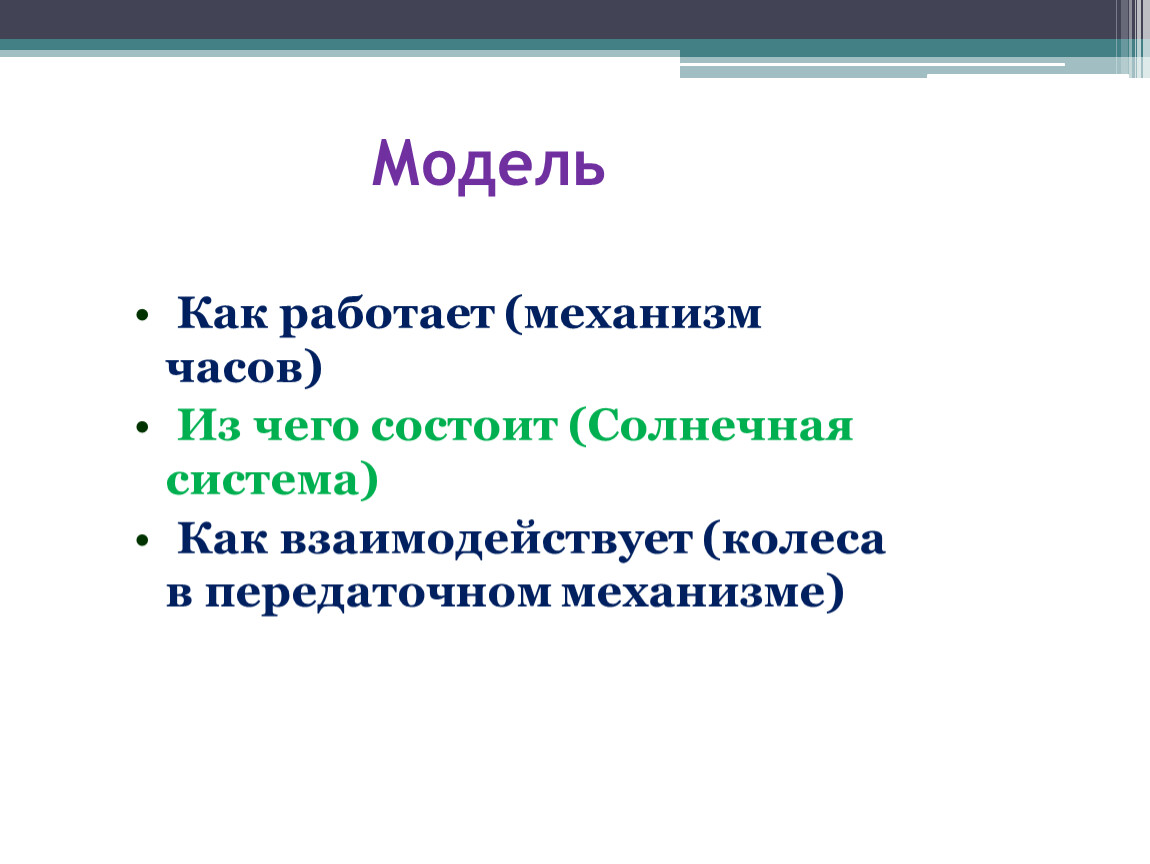 Модель

• Как работает (механизм часов)
• Из чего состоит (Солнечная система)
• Как взаимодействует (колеса в передаточном механизме)